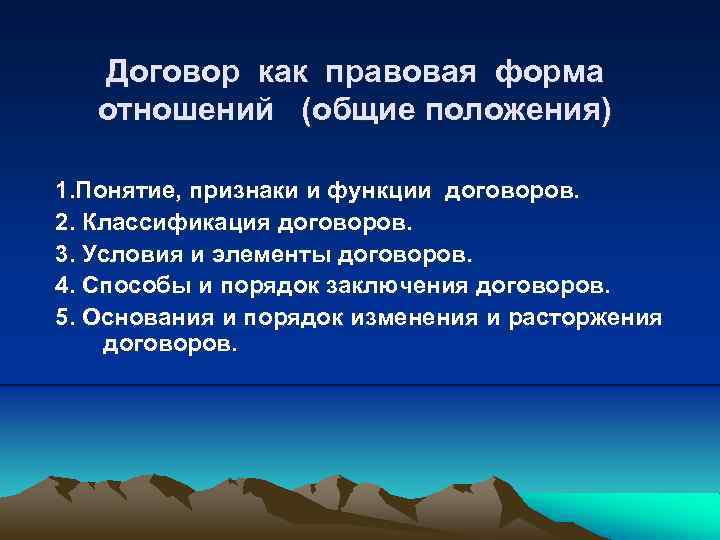 Договор как правовая форма отношений (общие положения)

1.Понятие, признаки и функции договоров.

2. Классификация договоров.

3. Условия и элементы договоров.

4. Способы и порядок заключения договоров.

5. Основания и порядок изменения и расторжения договоров.